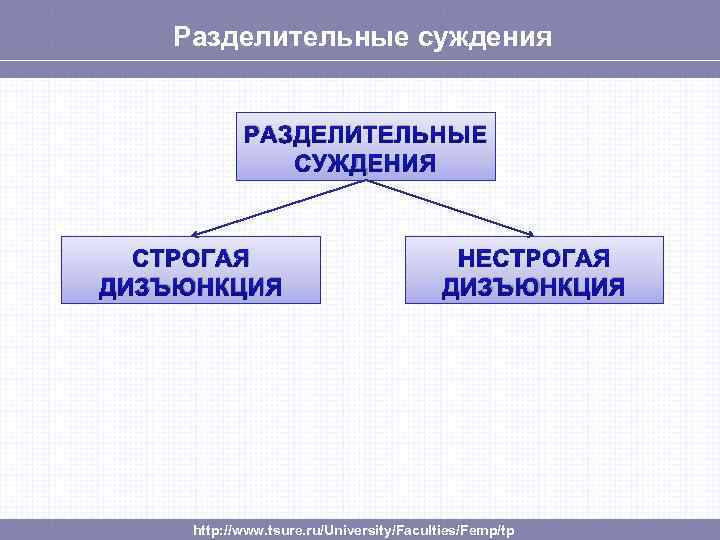 Разделительные суждения

РАЗДЕЛИТЕЛЬНЫЕ СУЖДЕНИЯ

СТРОГАЯ ДИЗЪЮНКЦИЯ

НЕСТРОГАЯ ДИЗЪЮНКЦИЯ

http://www.tsure.ru/University/Faculties/Femp/tp